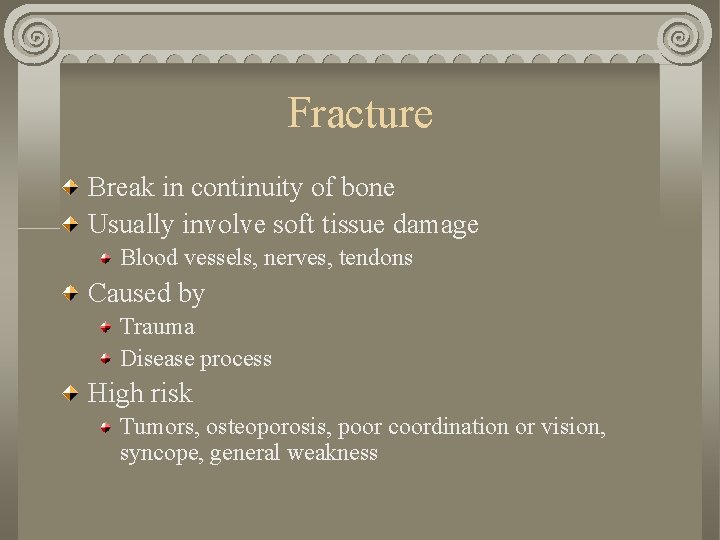 Fracture

Break in continuity of bone
Usually involve soft tissue damage
Blood vessels, nerves, tendons
Caused by
Trauma
Disease process
High risk
Tumors, osteoporosis, poor coordination or vision, syncope, general weakness